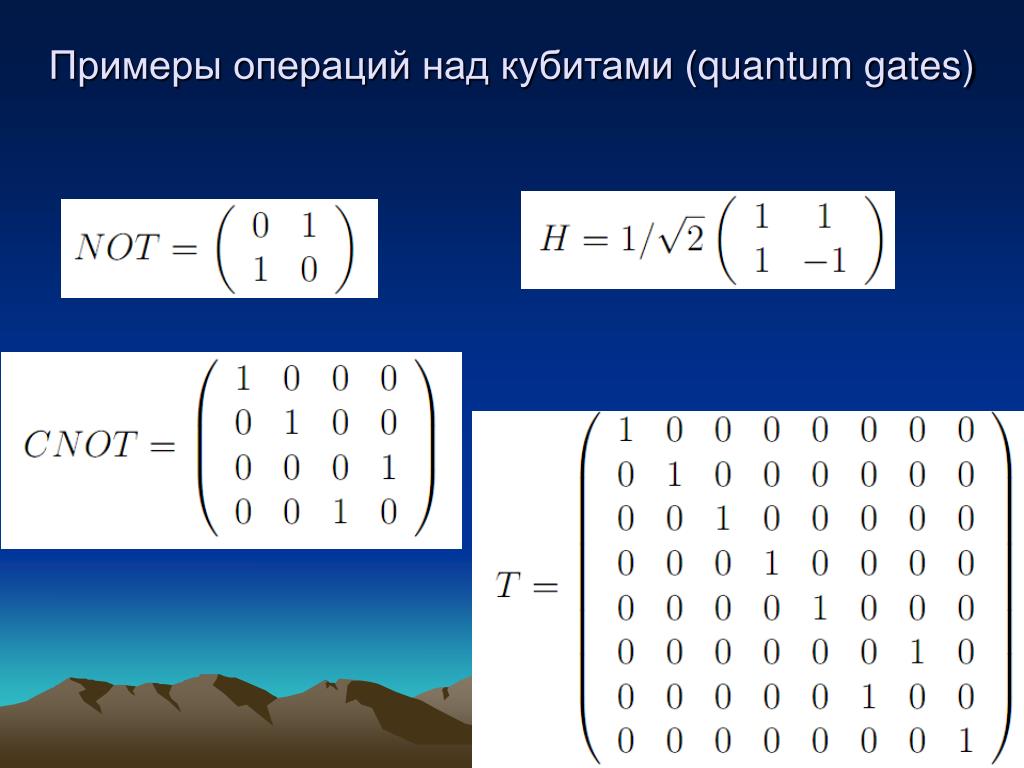 Примеры операций над кубитами (quantum gates)

$NOT = \begin{pmatrix} 0 & 1 \\ 1 & 0 \end{pmatrix}$

$H = 1/\sqrt{2} \begin{pmatrix} 1 & 1 \\ 1 & -1 \end{pmatrix}$

$CNOT = \begin{pmatrix} 1 & 0 & 0 & 0 \\ 0 & 1 & 0 & 0 \\ 0 & 0 & 0 & 1 \\ 0 & 0 & 1 & 0 \end{pmatrix}$

$T = \begin{pmatrix} 1 & 0 & 0 & 0 & 0 & 0 & 0 & 0 \\ 0 & 1 & 0 & 0 & 0 & 0 & 0 & 0 \\ 0 & 0 & 1 & 0 & 0 & 0 & 0 & 0 \\ 0 & 0 & 0 & 1 & 0 & 0 & 0 & 0 \\ 0 & 0 & 0 & 0 & 1 & 0 & 0 & 0 \\ 0 & 0 & 0 & 0 & 0 & 0 & 1 & 0 \\ 0 & 0 & 0 & 0 & 0 & 1 & 0 & 0 \\ 0 & 0 & 0 & 0 & 0 & 0 & 0 & 1 \end{pmatrix}$